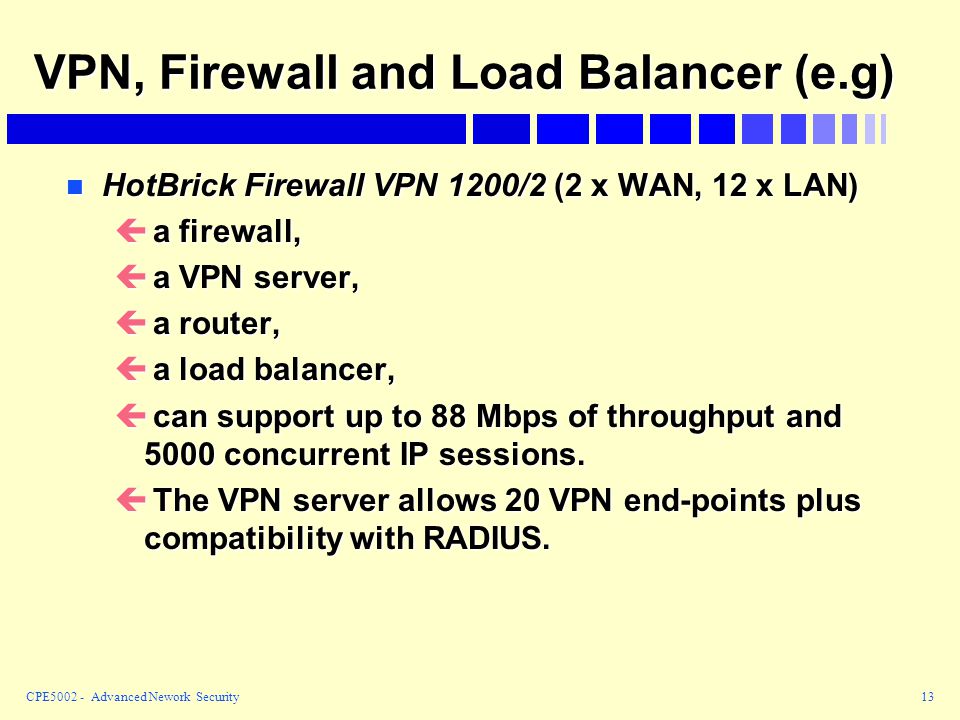 VPN, Firewall and Load Balancer (e.g)

HotBrick Firewall VPN 1200/2 (2 x WAN, 12 x LAN)

a firewall,

a VPN server,

a router,

a load balancer,

can support up to 88 Mbps of throughput and 5000 concurrent IP sessions.

The VPN server allows 20 VPN end-points plus compatibility with RADIUS.

CPE5002 - Advanced Nework Security

13